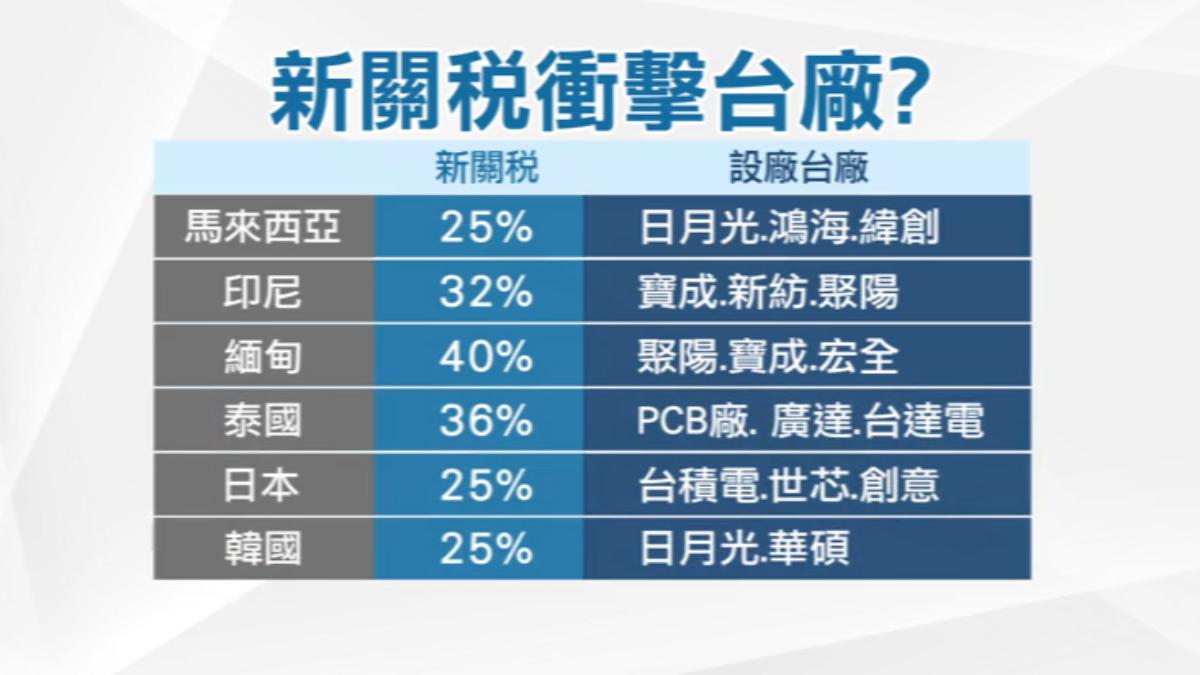 新關稅衝擊台廠?

| | 新關稅 | 設廠台廠 |
|---|---|---|
| 馬來西亞 | 25% | 日月光.鴻海.緯創 |
| 印尼 | 32% | 寶成.新紡.聚陽 |
| 緬甸 | 40% | 聚陽.寶成.宏全 |
| 泰國 | 36% | PCB廠. 廣達.台達電 |
| 日本 | 25% | 台積電.世芯.創意 |
| 韓國 | 25% | 日月光.華碩 |